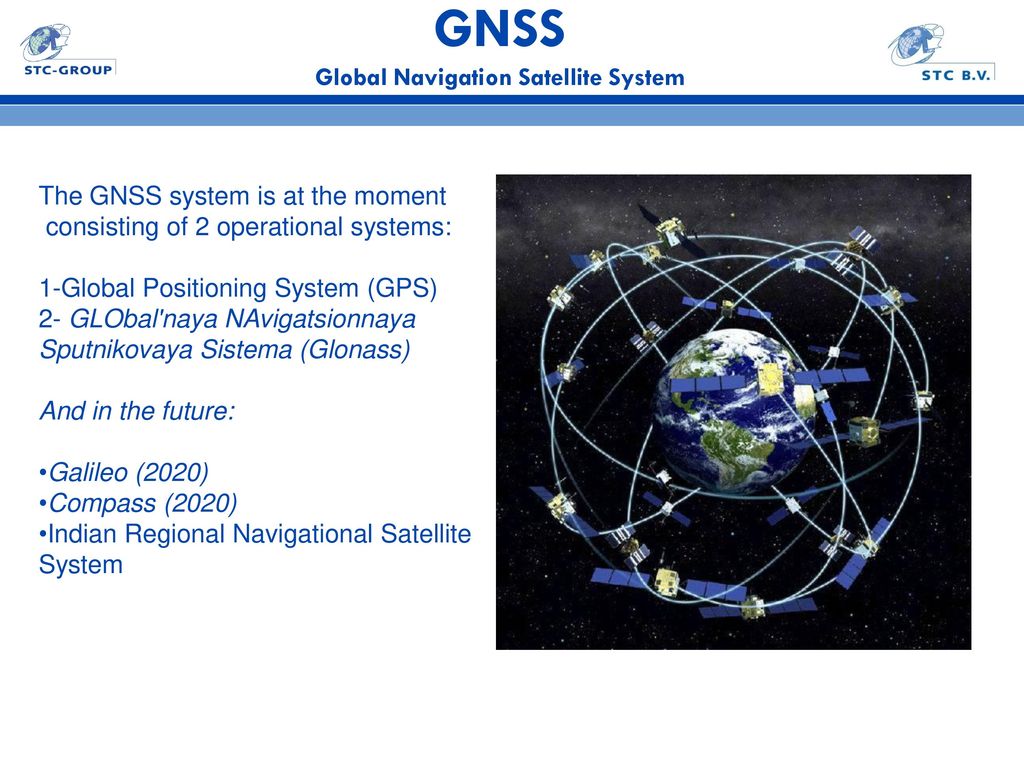 STC-GROUP

GNSS

Global Navigation Satellite System

STC B.V.

The GNSS system is at the moment consisting of 2 operational systems:

1-Global Positioning System (GPS)
2- GLObal'naya NAvigatsionnaya Sputnikovaya Sistema (Glonass)

And in the future:

•Galileo (2020)
•Compass (2020)
•Indian Regional Navigational Satellite System